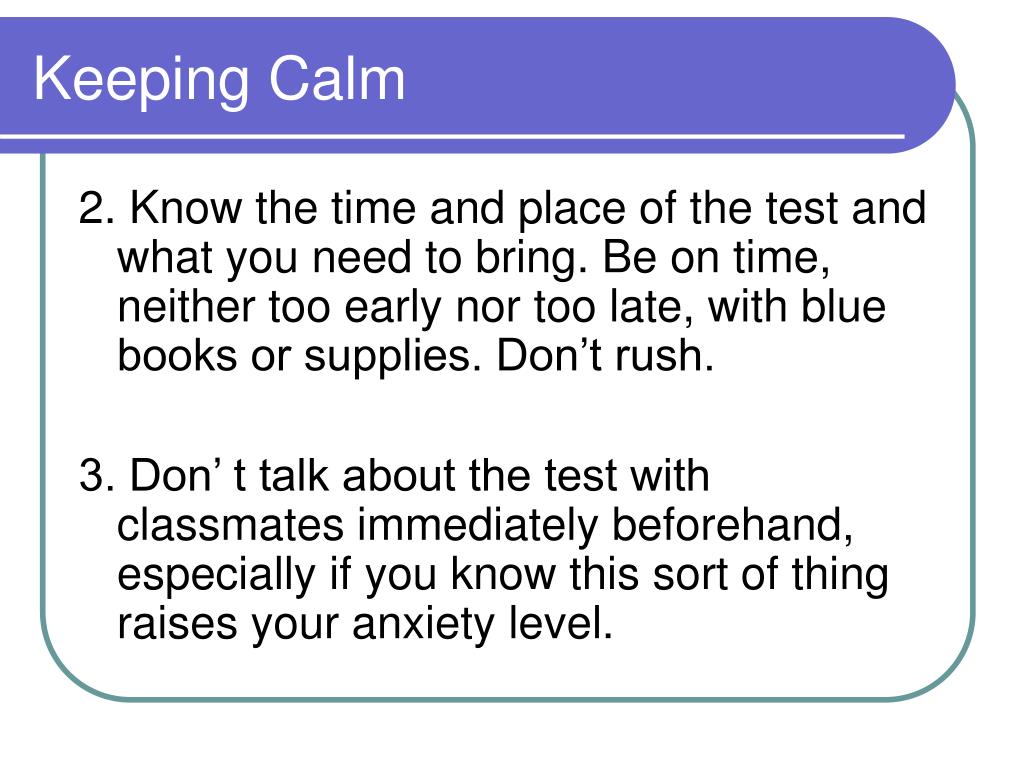 Keeping Calm

2. Know the time and place of the test and what you need to bring. Be on time, neither too early nor too late, with blue books or supplies. Don’t rush.

3. Don’ t talk about the test with classmates immediately beforehand, especially if you know this sort of thing raises your anxiety level.